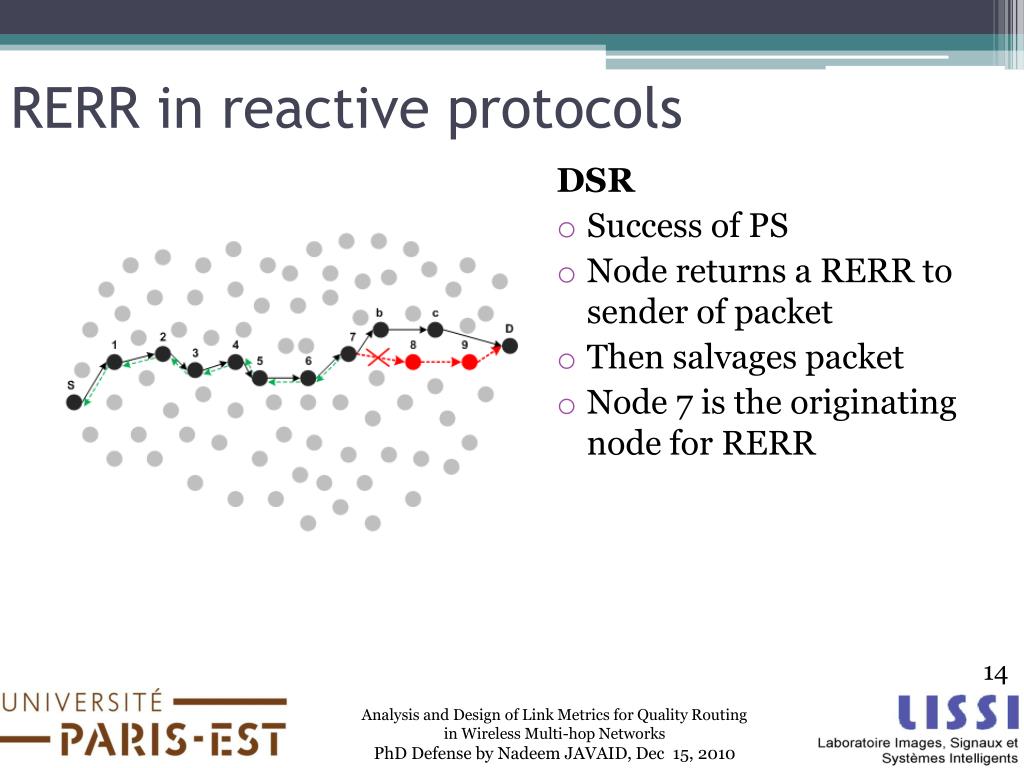 RERR in reactive protocols

S 1 2 3 4 5 6 7 b c 8 9 D

DSR
o Success of PS
o Node returns a RERR to sender of packet
o Then salvages packet
o Node 7 is the originating node for RERR

14

UNIVERSITÉ PARIS-EST

Analysis and Design of Link Metrics for Quality Routing in Wireless Multi-hop Networks
PhD Defense by Nadeem JAVAID, Dec 15, 2010

LISSI
Laboratoire Images, Signaux et Systèmes Intelligents